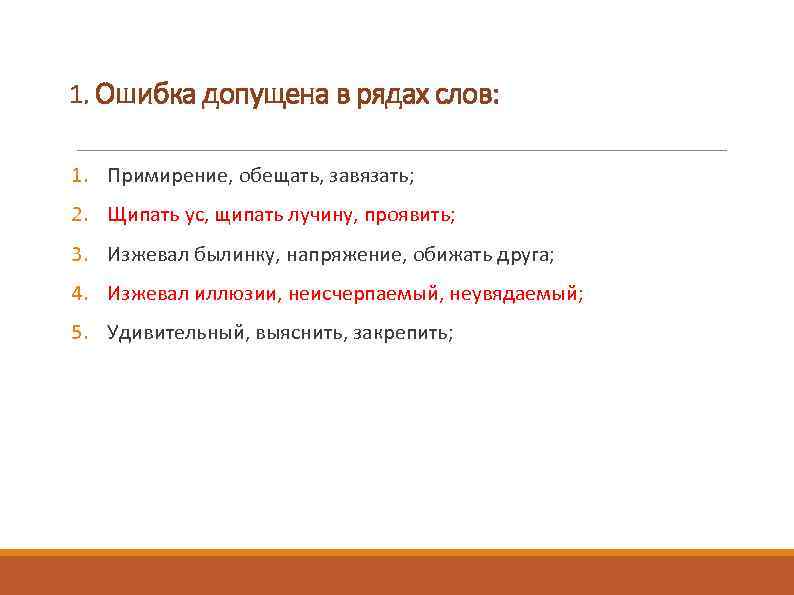 1. Ошибка допущена в рядах слов:

1. Примирение, обещать, завязать;
2. Щипать ус, щипать лучину, проявить;
3. Изжевал былинку, напряжение, обижать друга;
4. Изжевал иллюзии, неисчерпаемый, неувядаемый;
5. Удивительный, выяснить, закрепить;